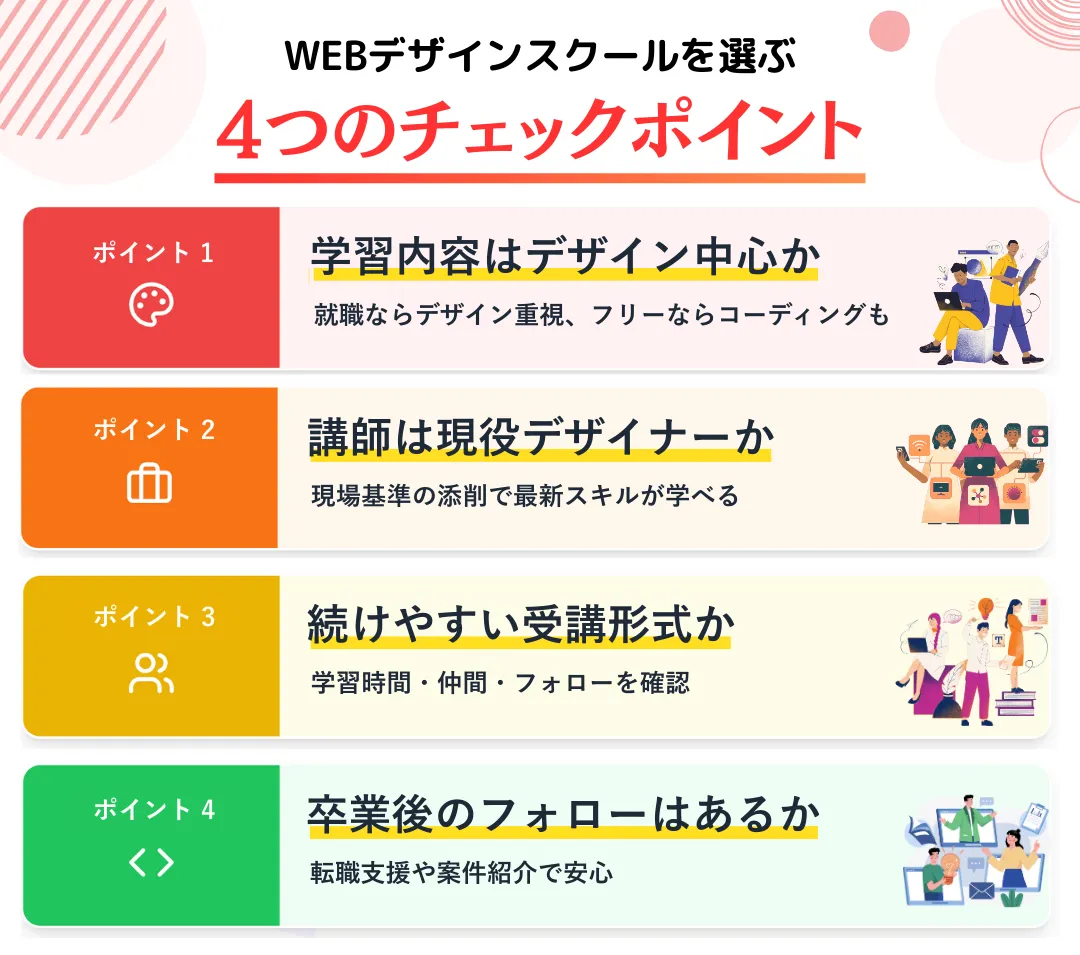 WEBデザインスクールを選ぶ

4つのチェックポイント

ポイント 1

学習内容はデザイン中心か

就職ならデザイン重視、フリーならコーディングも

ポイント 2

講師は現役デザイナーか

現場基準の添削で最新スキルが学べる

ポイント 3

続けやすい受講形式か

学習時間・仲間・フォローを確認

ポイント 4

卒業後のフォローはあるか

転職支援や案件紹介で安心